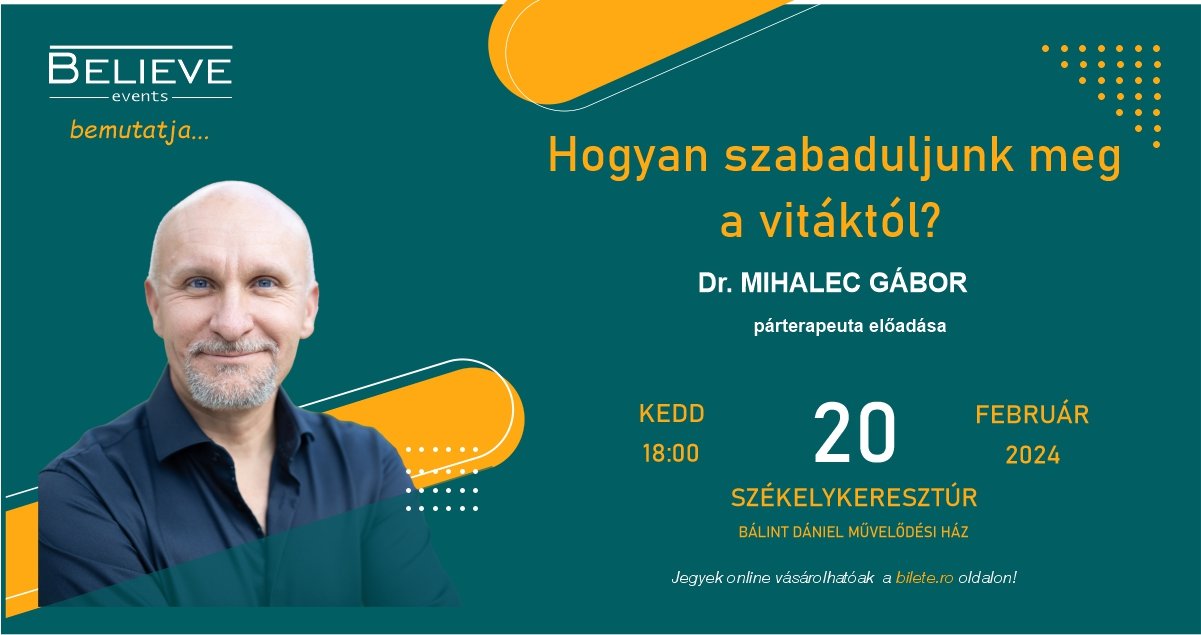 BELIEVE
events

bemutatja...

Hogyan szabaduljunk meg a vitáktól?

Dr. MIHALEC GÁBOR

párterapeuta előadása

KEDD
18:00

20

FEBRUÁR
2024

SZÉKELYKERESZTÚR

BÁLINT DÁNIEL MŰVELŐDÉSI HÁZ

Jegyek online vásárolhatóak a bilete.ro oldalon!